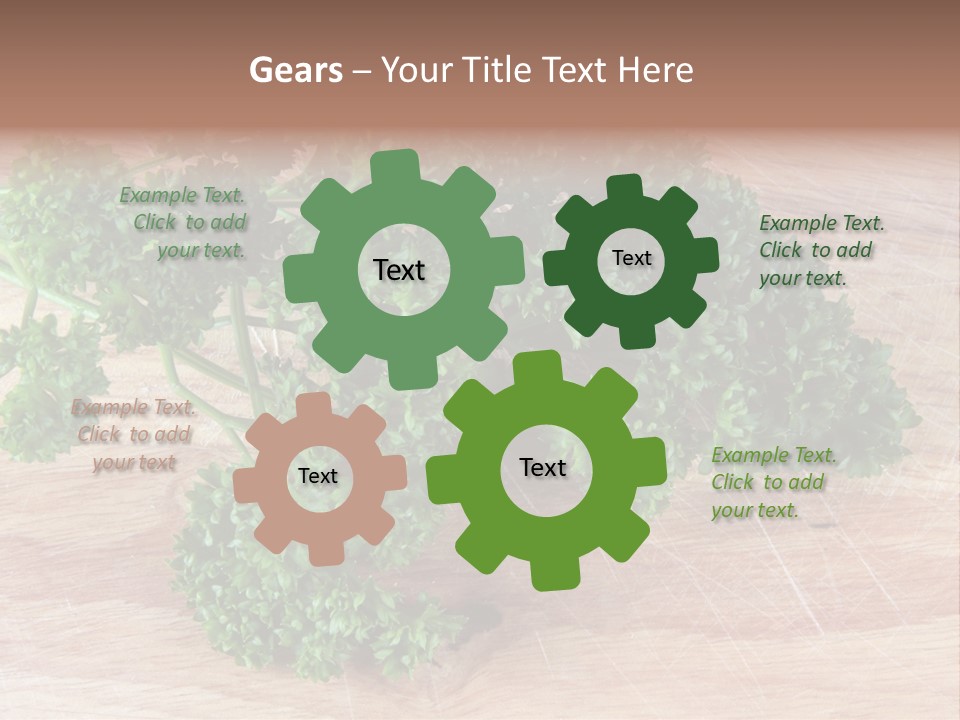 Gears – Your Title Text Here

Example Text. Click to add your text.

Text

Text

Example Text. Click to add your text.

Example Text. Click to add your text

Text

Text

Example Text. Click to add your text.